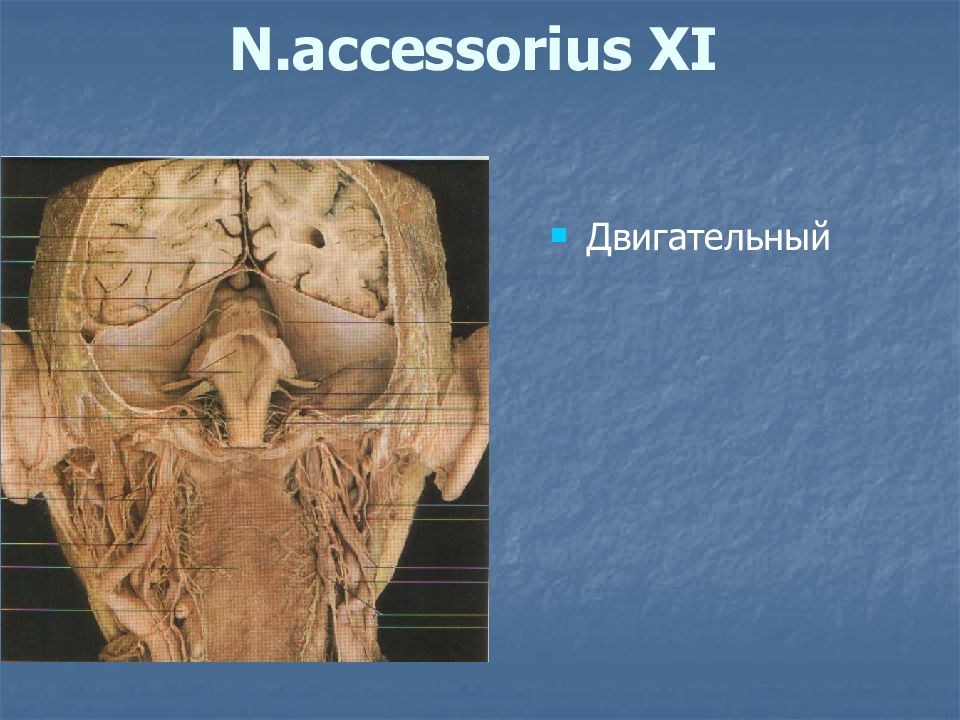 N.accessorius XI

Двигательный